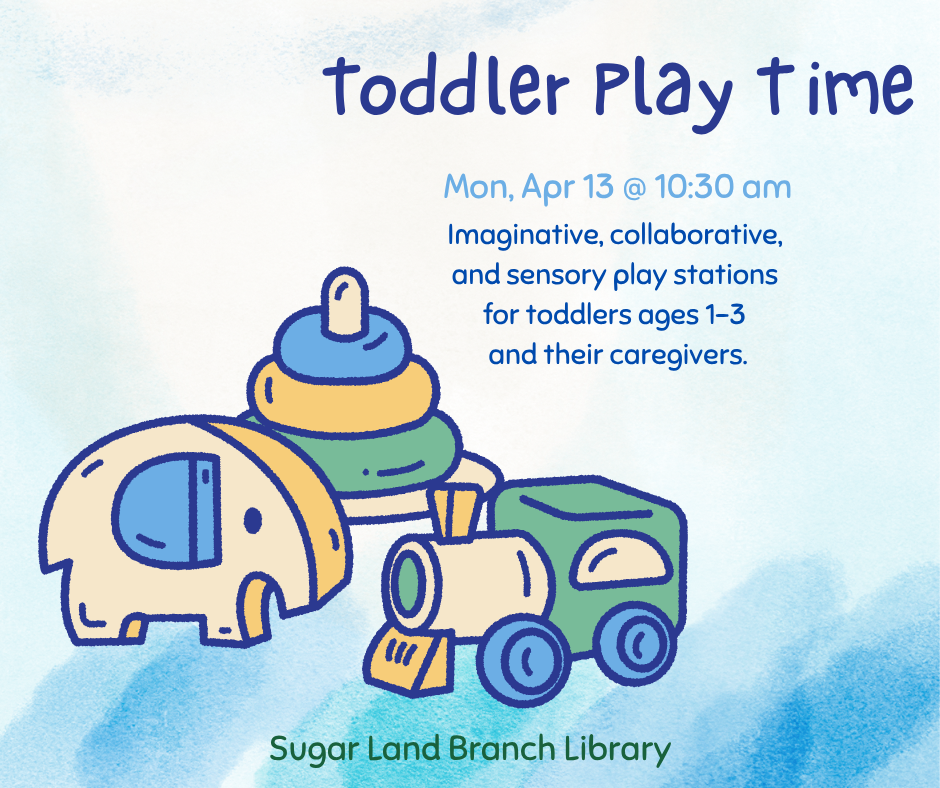 Toddler Play Time

Mon, Apr 13 @ 10:30 am

Imaginative, collaborative, and sensory play stations for toddlers ages 1-3 and their caregivers.

Sugar Land Branch Library